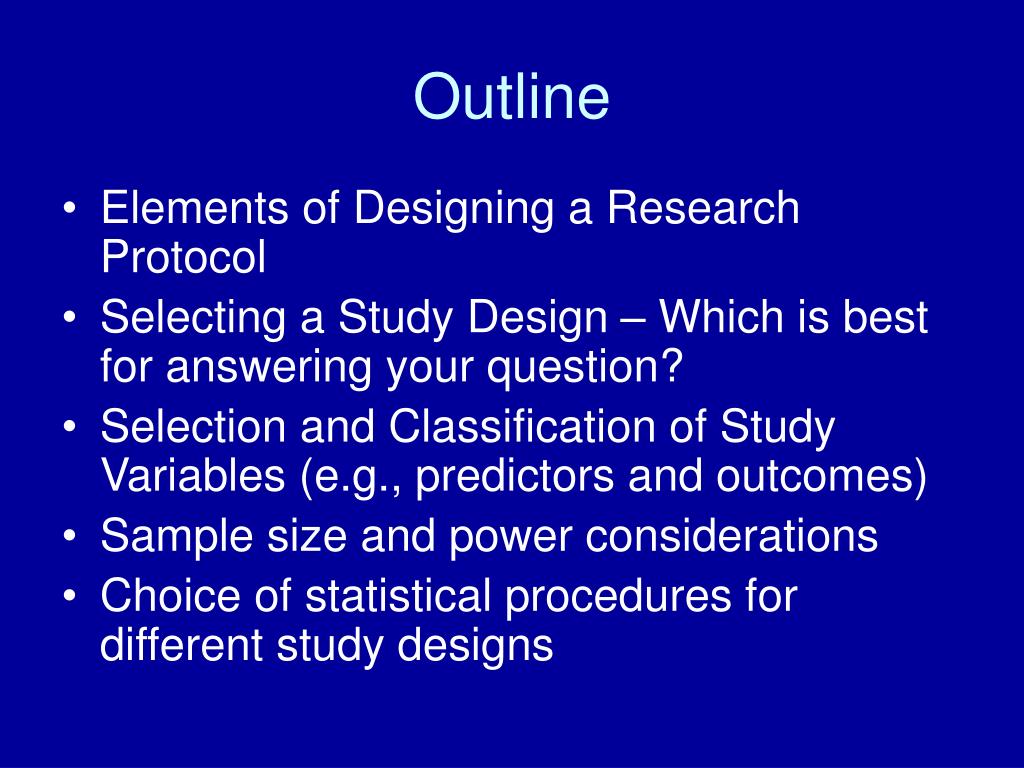 Outline

• Elements of Designing a Research Protocol
• Selecting a Study Design – Which is best for answering your question?
• Selection and Classification of Study Variables (e.g., predictors and outcomes)
• Sample size and power considerations
• Choice of statistical procedures for different study designs